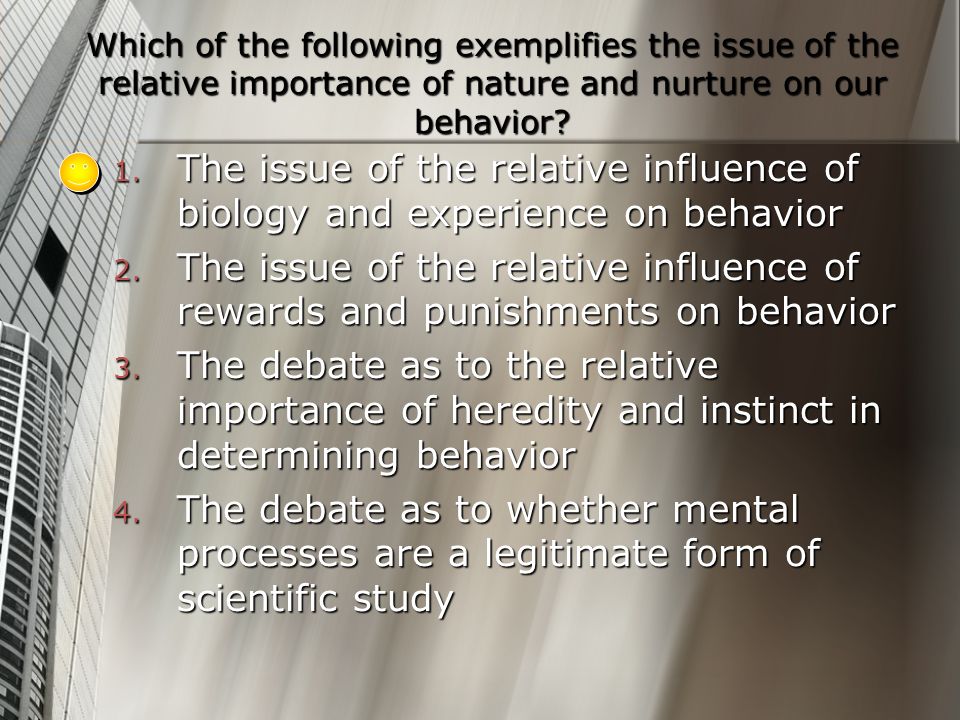 Which of the following exemplifies the issue of the relative importance of nature and nurture on our behavior?

1. The issue of the relative influence of biology and experience on behavior
2. The issue of the relative influence of rewards and punishments on behavior
3. The debate as to the relative importance of heredity and instinct in determining behavior
4. The debate as to whether mental processes are a legitimate form of scientific study